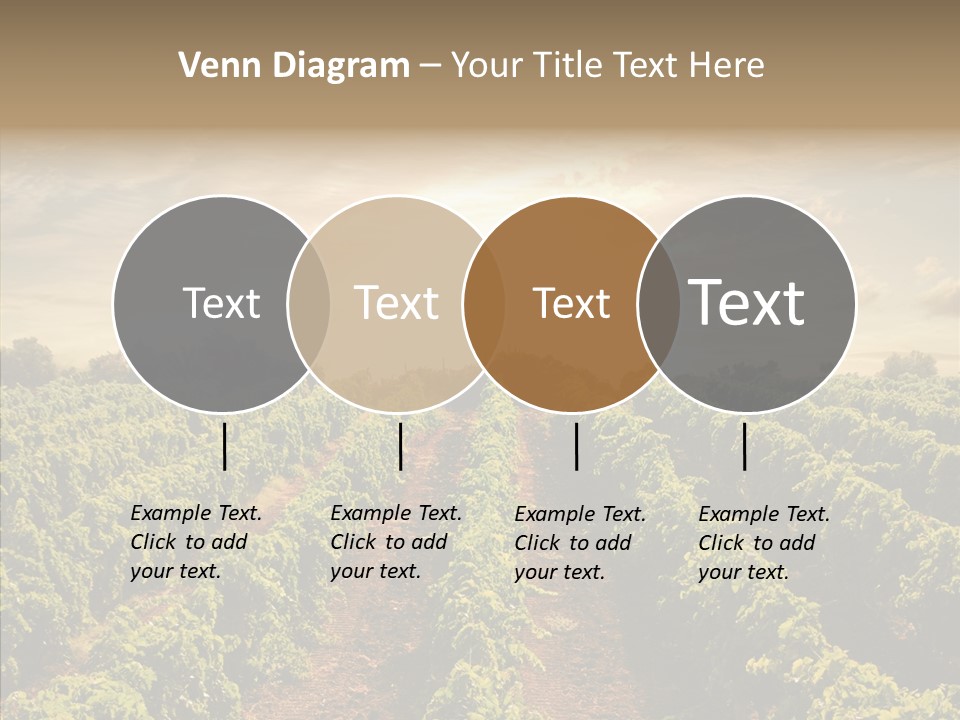 Venn Diagram – Your Title Text Here

Text

Text

Text

Text

Example Text. Click to add your text.

Example Text. Click to add your text.

Example Text. Click to add your text.

Example Text. Click to add your text.